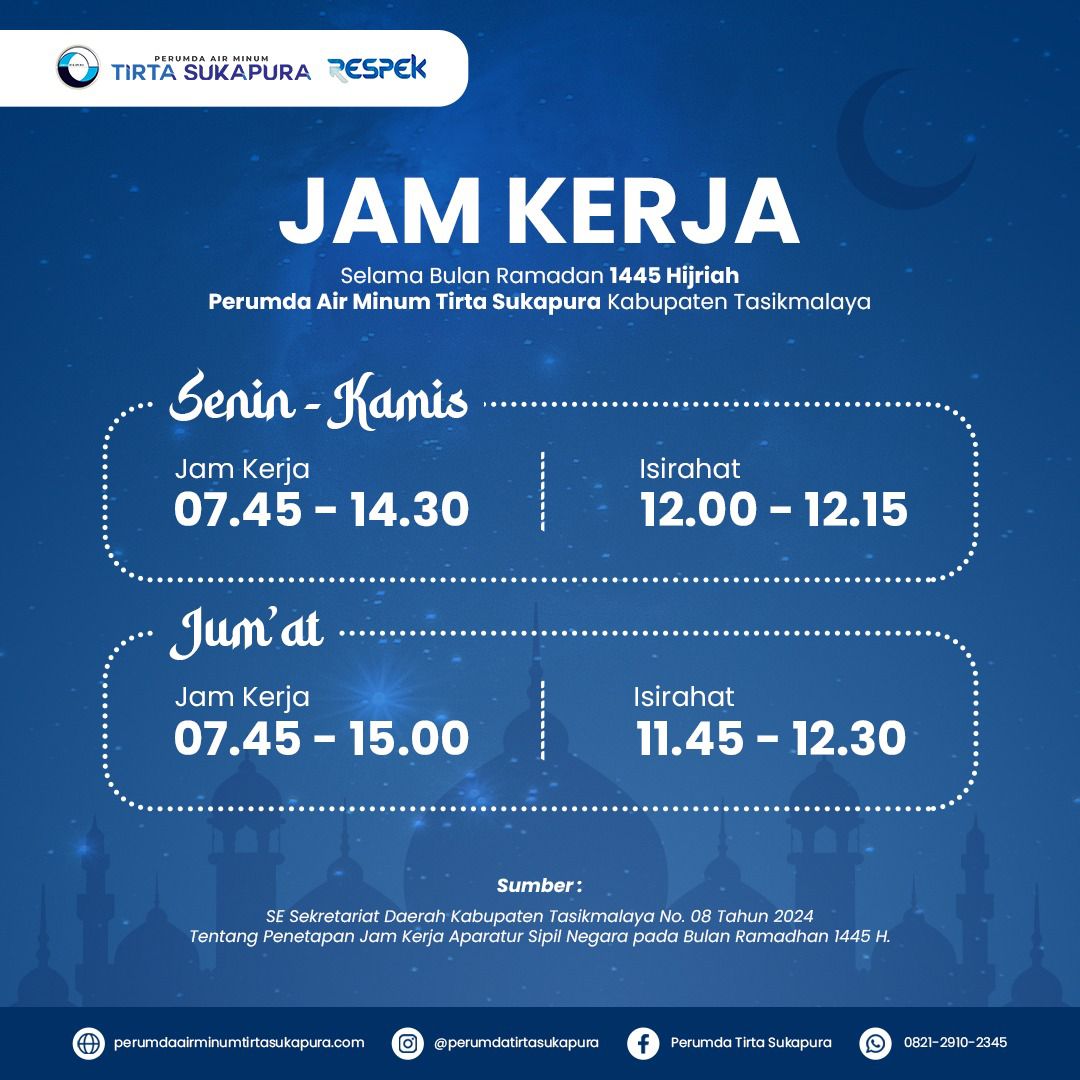 PERUMDA AIR MINUM
TIRTA SUKAPURA
RESPEK

JAM KERJA

Selama Bulan Ramadan 1445 Hijriah
Perumda Air Minum Tirta Sukapura Kabupaten Tasikmalaya

Senin - Kamis

Jam Kerja
07.45 - 14.30

Isirahat
12.00 - 12.15

Jum'at

Jam Kerja
07.45 - 15.00

Isirahat
11.45 - 12.30

Sumber :

SE Sekretariat Daerah Kabupaten Tasikmalaya No. 08 Tahun 2024
Tentang Penetapan Jam Kerja Aparatur Sipil Negara pada Bulan Ramadhan 1445 H.

perumdaairminumtirtasukapura.com
@perumdatirtasukapura
Perumda Tirta Sukapura
0821-2910-2345